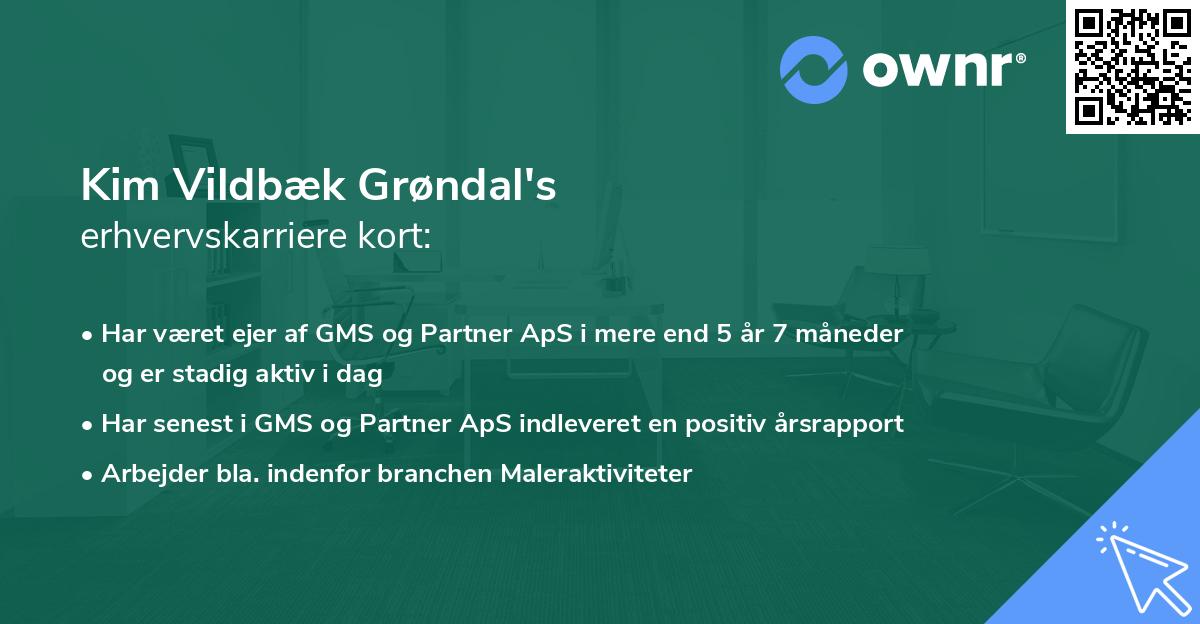 ownr®

Kim Vildbæk Grøndal's
erhvervskarriere kort:

• Har været ejer af GMS og Partner ApS i mere end 5 år 7 måneder og er stadig aktiv i dag
• Har senest i GMS og Partner ApS indleveret en positiv årsrapport
• Arbejder bla. indenfor branchen Maleraktiviteter